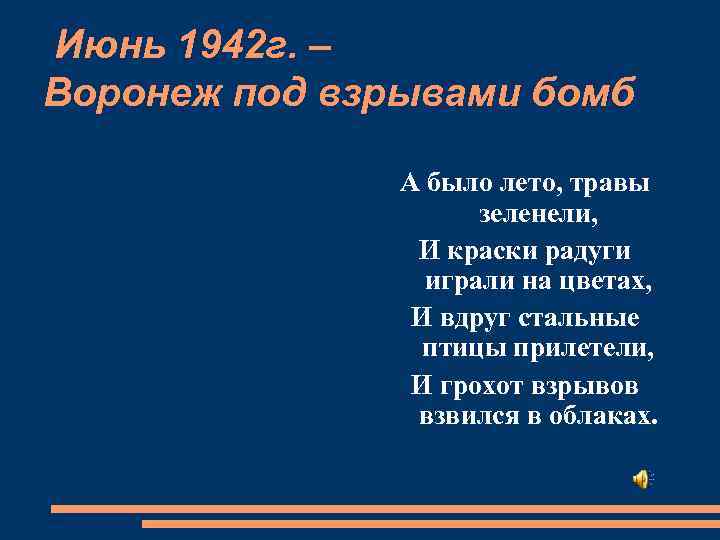 Июнь 1942г. –
Воронеж под взрывами бомб

А было лето, травы зеленели,
И краски радуги играли на цветах,
И вдруг стальные птицы прилетели,
И грохот взрывов взвился в облаках.